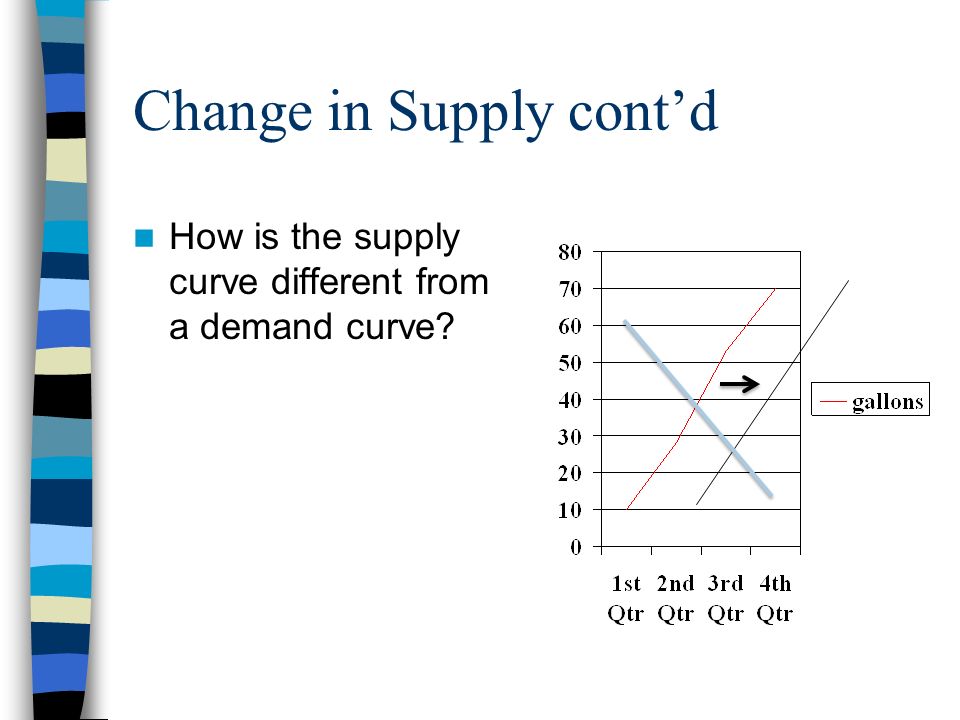 Change in Supply cont’d

How is the supply curve different from a demand curve?

80
70
60
50
40
30
20
10
0

1st Qtr
2nd Qtr
3rd Qtr
4th Qtr

gallons